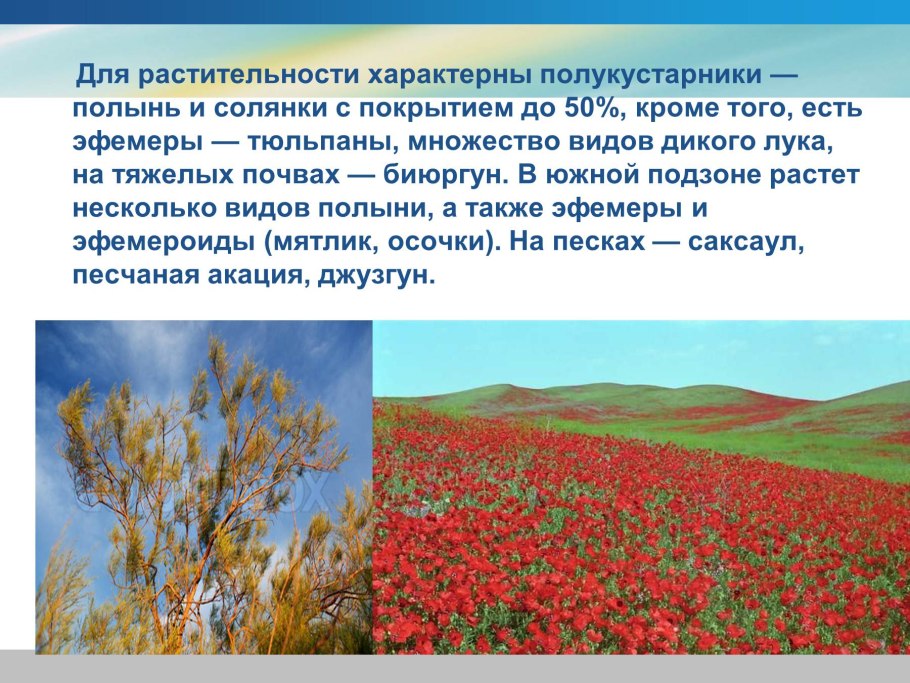 Для растительности характерны полукустарники — полынь и солянки с покрытием до 50%, кроме того, есть эфемеры — тюльпаны, множество видов дикого лука, на тяжелых почвах — биюргун. В южной подзоне растет несколько видов полыни, а также эфемеры и эфемероиды (мятлик, осочки). На песках — саксаул, песчаная акация, джузгун.